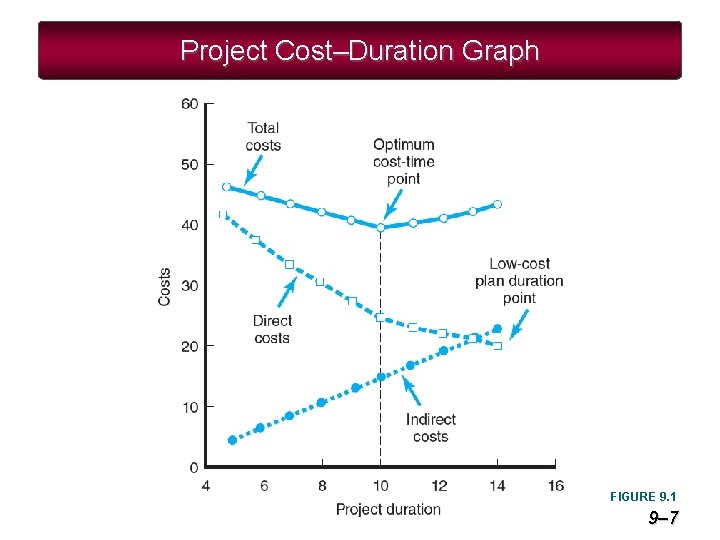 Project Cost–Duration Graph

60
50
40
30
20
10
0
Costs

Total costs

Optimum cost-time point

Low-cost plan duration point

Direct costs

Indirect costs

4
6
8
10
12
14
16
Project duration

FIGURE 9.1

9–7